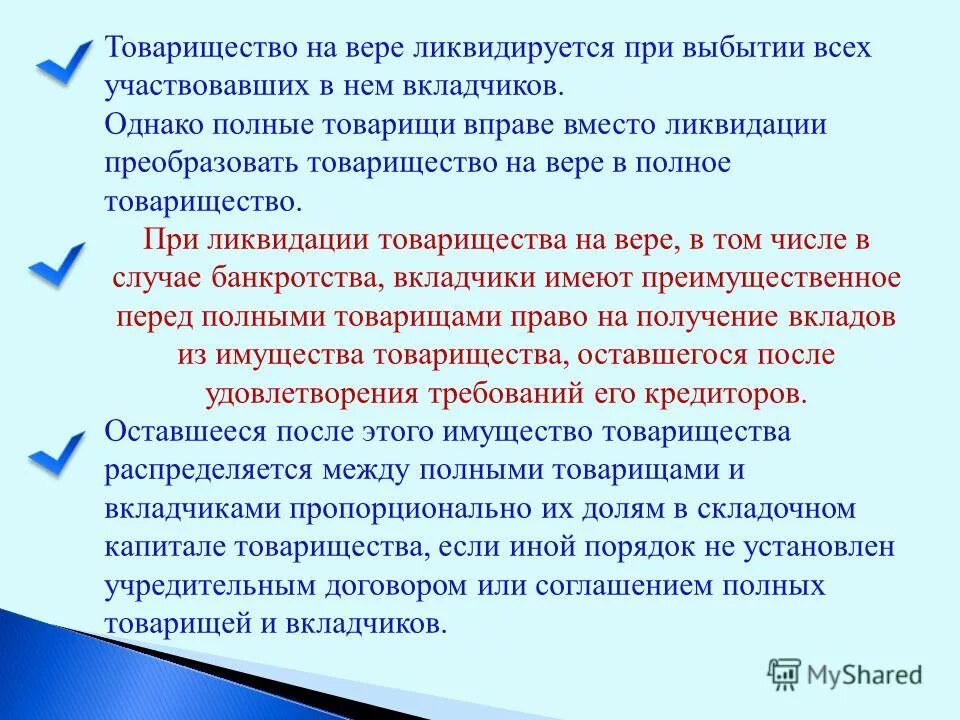 Товарищество на вере ликвидируется при выбытии всех участвовавших в нем вкладчиков.
Однако полные товарищи вправе вместо ликвидации преобразовать товарищество на вере в полное товарищество.

При ликвидации товарищества на вере, в том числе в случае банкротства, вкладчики имеют преимущественное перед полными товарищами право на получение вкладов из имущества товарищества, оставшегося после удовлетворения требований его кредиторов.

Оставшееся после этого имущество товарищества распределяется между полными товарищами и вкладчиками пропорционально их долям в складочном капитале товарищества, если иной порядок не установлен учредительным договором или соглашением полных товарищей и вкладчиков.

MyShared